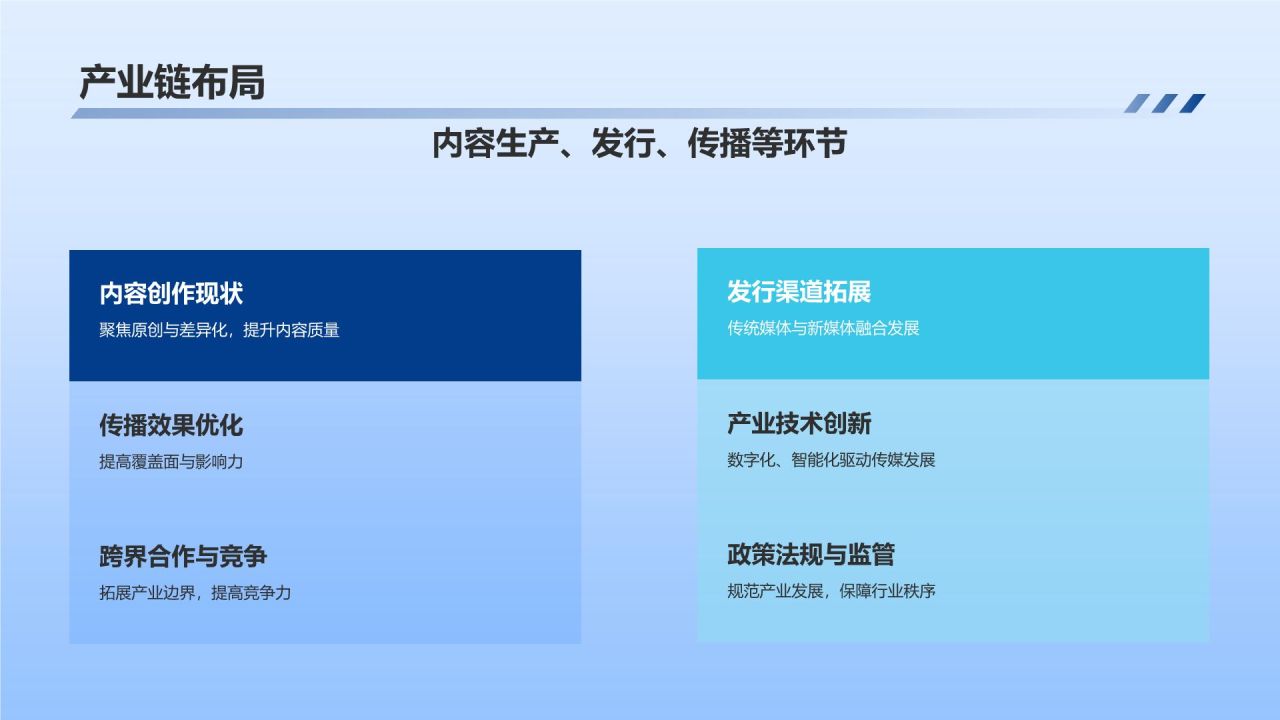 产业链布局

内容生产、发行、传播等环节

内容创作现状

聚焦原创与差异化，提升内容质量

传播效果优化

提高覆盖面与影响力

跨界合作与竞争

拓展产业边界，提高竞争力

发行渠道拓展

传统媒体与新媒体融合发展

产业技术创新

数字化、智能化驱动传媒发展

政策法规与监管

规范产业发展，保障行业秩序